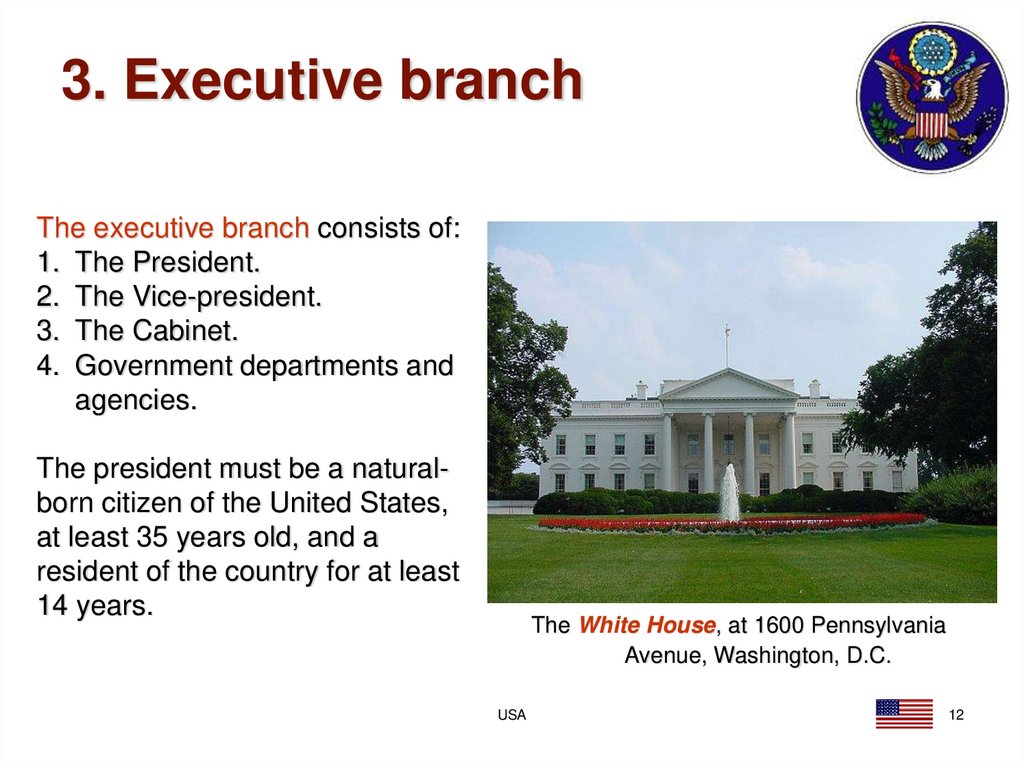 3. Executive branch

The executive branch consists of:
1. The President.
2. The Vice-president.
3. The Cabinet.
4. Government departments and agencies.

The president must be a natural-born citizen of the United States, at least 35 years old, and a resident of the country for at least 14 years.

The White House, at 1600 Pennsylvania Avenue, Washington, D.C.

USA

12